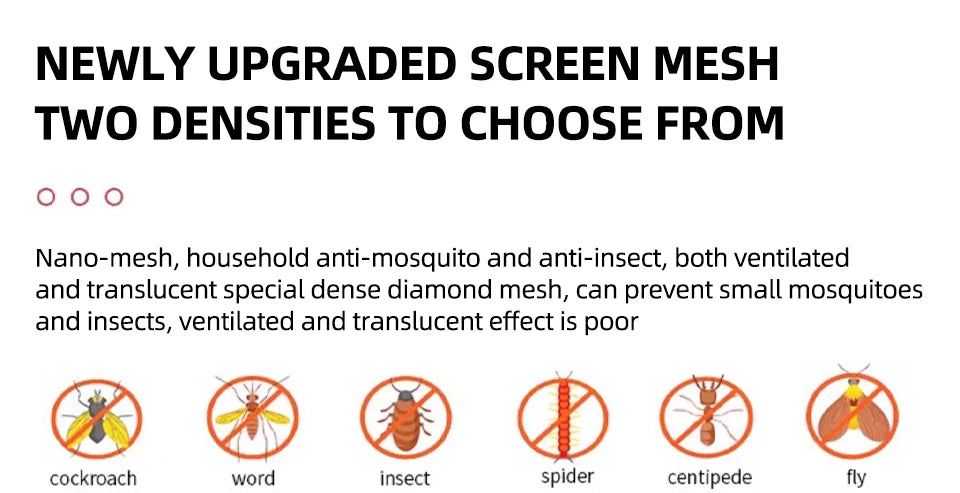 NEWLY UPGRADED SCREEN MESH
TWO DENSITIES TO CHOOSE FROM

Nano-mesh, household anti-mosquito and anti-insect, both ventilated and translucent special dense diamond mesh, can prevent small mosquitoes and insects, ventilated and translucent effect is poor

cockroach

word

insect

spider

centipede

fly